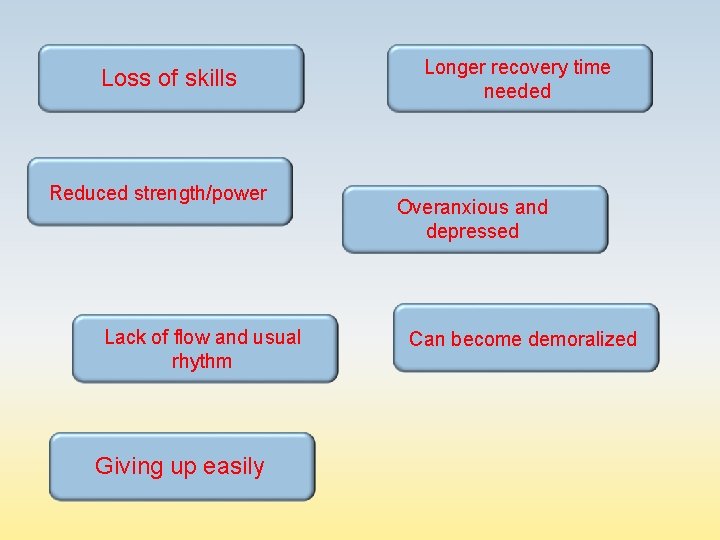 Loss of skills

Longer recovery time needed

Reduced strength/power

Overanxious and depressed

Lack of flow and usual rhythm

Can become demoralized

Giving up easily